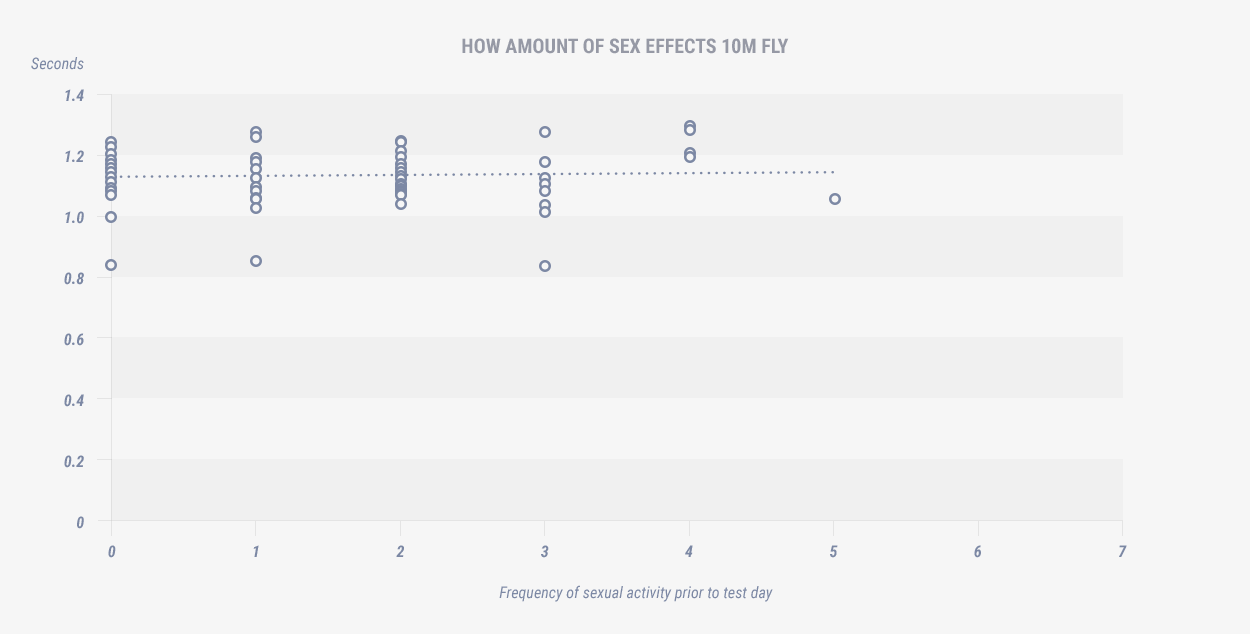 HOW AMOUNT OF SEX EFFECTS 10M FLY

Seconds

1.4
1.2
1.0
0.8
0.6
0.4
0.2
0

0 1 2 3 4 5 6 7

Frequency of sexual activity prior to test day